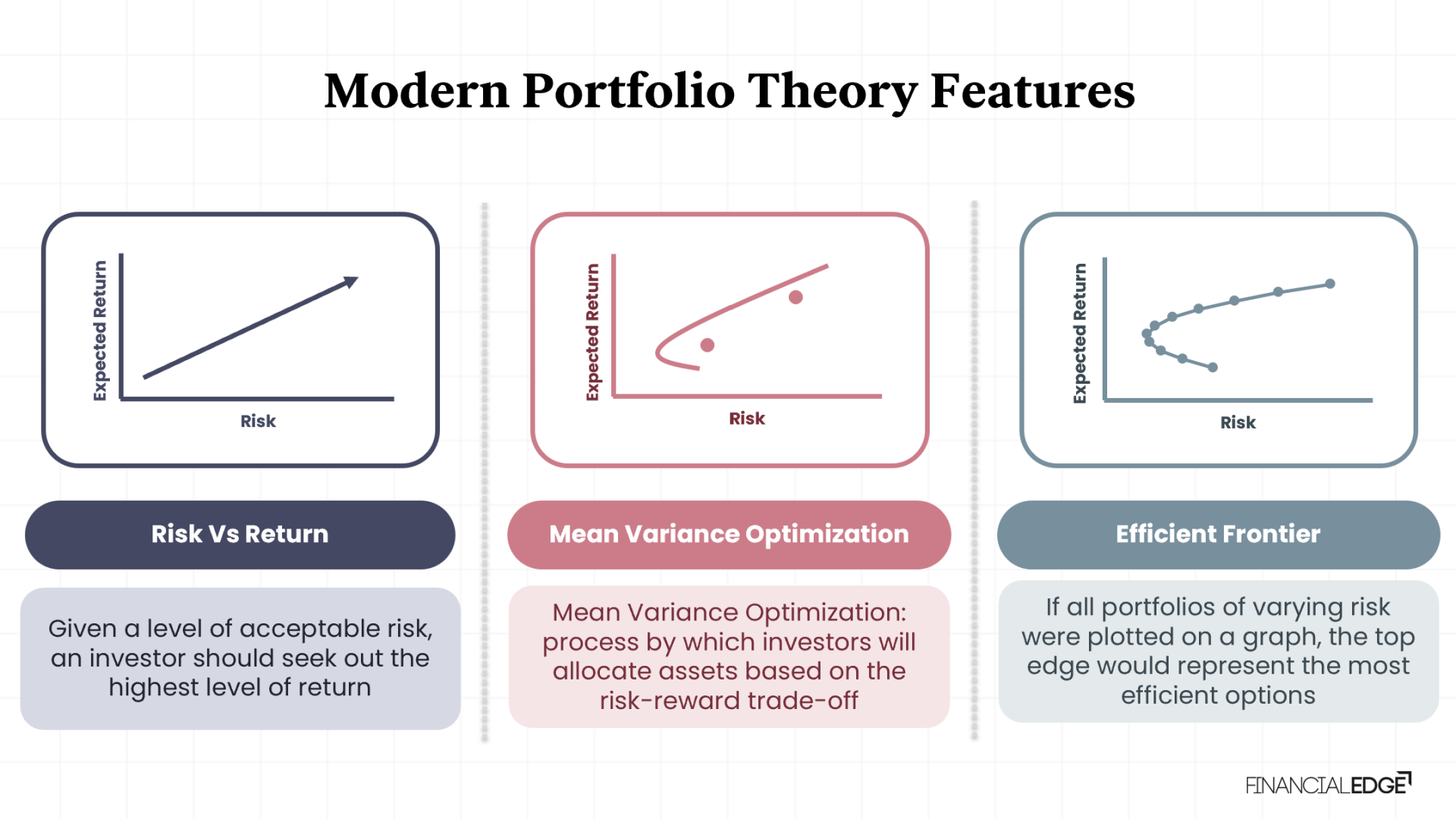 Modern Portfolio Theory Features

Expected Return

Risk

Risk Vs Return

Given a level of acceptable risk, an investor should seek out the highest level of return

Expected Return

Risk

Mean Variance Optimization

Mean Variance Optimization: process by which investors will allocate assets based on the risk-reward trade-off

Expected Return

Risk

Efficient Frontier

If all portfolios of varying risk were plotted on a graph, the top edge would represent the most efficient options

FINANCIALEDGE